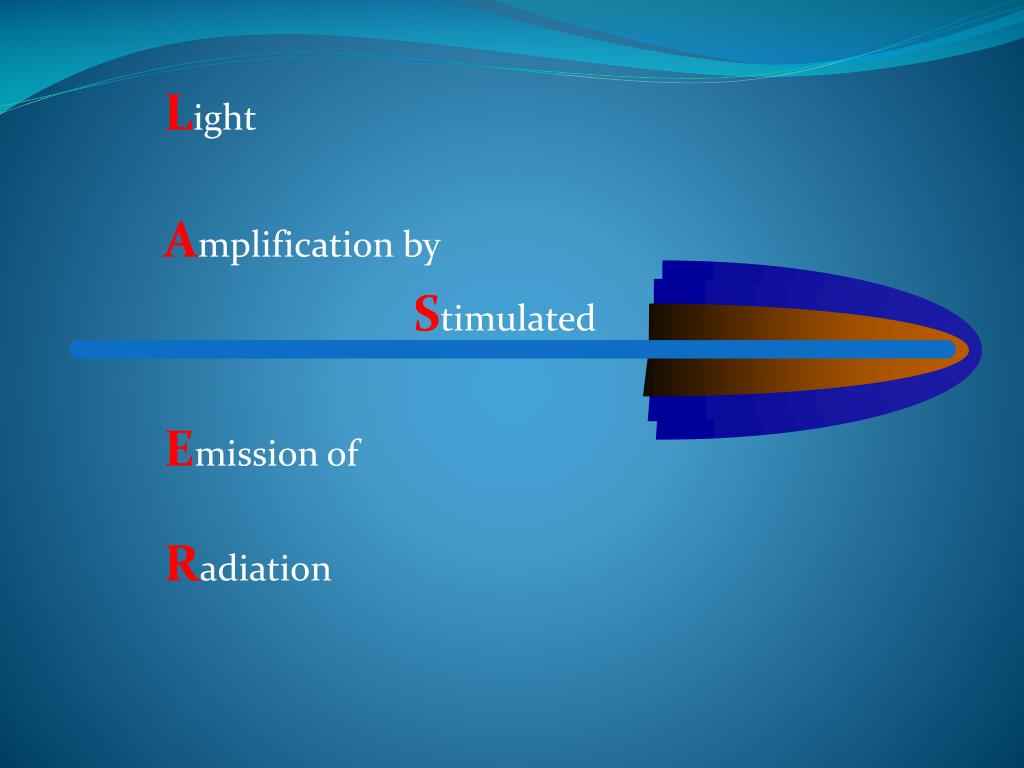 Light

Amplification by

Stimulated

Emission of

Radiation